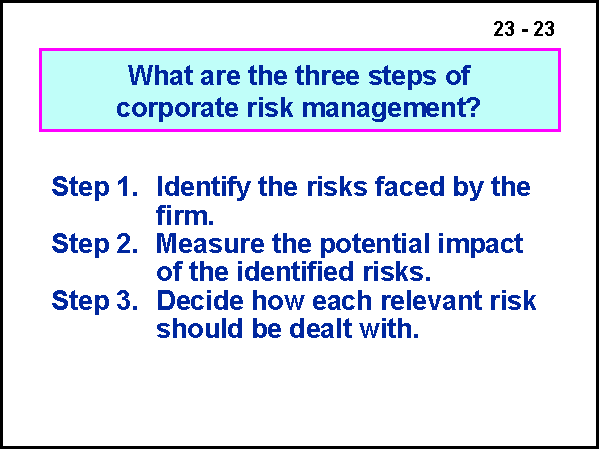 23 - 23

What are the three steps of corporate risk management?

Step 1. Identify the risks faced by the firm.
Step 2. Measure the potential impact of the identified risks.
Step 3. Decide how each relevant risk should be dealt with.